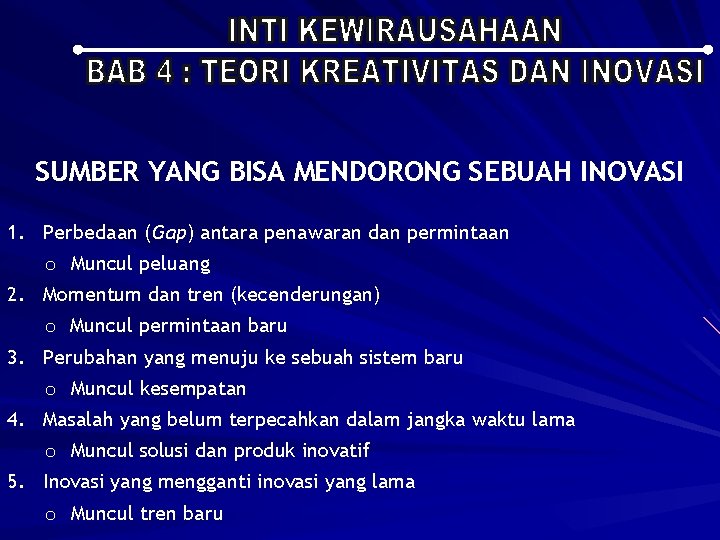 INTI KEWIRAUSAHAAN

BAB 4 : TEORI KREATIVITAS DAN INOVASI

SUMBER YANG BISA MENDORONG SEBUAH INOVASI

1. Perbedaan (Gap) antara penawaran dan permintaan
   o Muncul peluang
2. Momentum dan tren (kecenderungan)
   o Muncul permintaan baru
3. Perubahan yang menuju ke sebuah sistem baru
   o Muncul kesempatan
4. Masalah yang belum terpecahkan dalam jangka waktu lama
   o Muncul solusi dan produk inovatif
5. Inovasi yang mengganti inovasi yang lama
   o Muncul tren baru